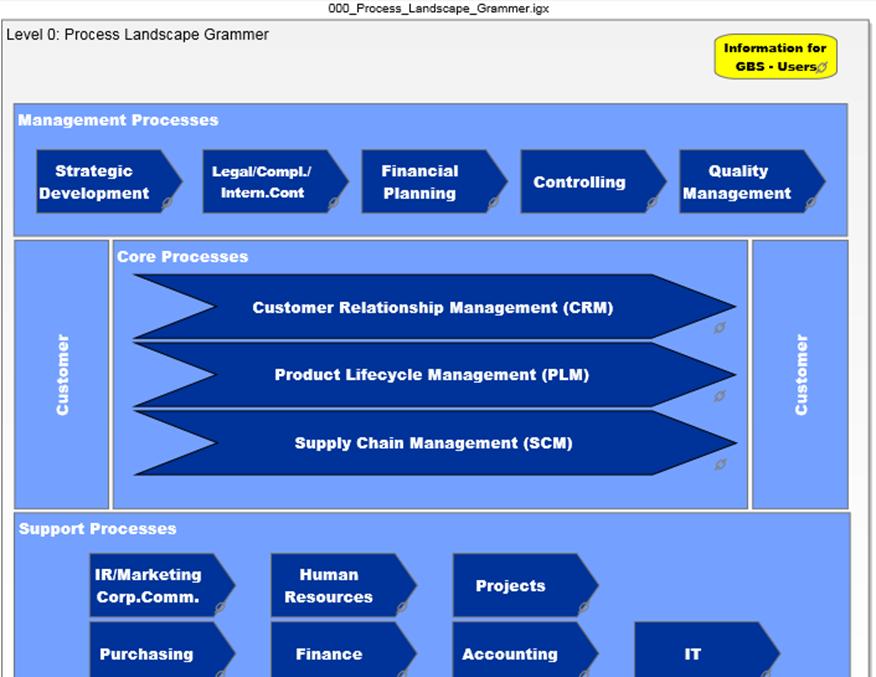 000_Process_Landscape_Grammer.igx

Level 0: Process Landscape Grammer

Information for GBS - Users

Management Processes

Strategic Development

Legal/Compl./ Intern.Cont

Financial Planning

Controlling

Quality Management

Customer

Core Processes

Customer Relationship Management (CRM)

Product Lifecycle Management (PLM)

Supply Chain Management (SCM)

Customer

Support Processes

IR/Marketing Corp.Comm.

Human Resources

Projects

Purchasing

Finance

Accounting

IT